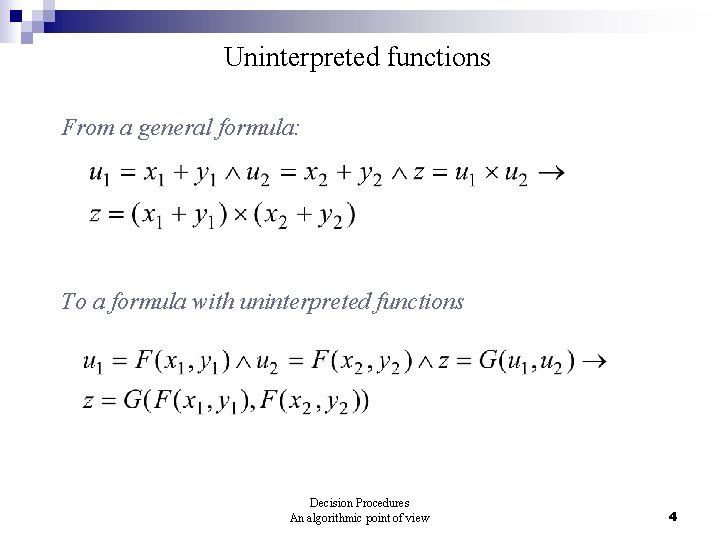 Uninterpreted functions

From a general formula:

$u_1 = x_1 + y_1 \wedge u_2 = x_2 + y_2 \wedge z = u_1 \times u_2 \rightarrow$
$z = (x_1 + y_1) \times (x_2 + y_2)$

To a formula with uninterpreted functions

$u_1 = F(x_1, y_1) \wedge u_2 = F(x_2, y_2) \wedge z = G(u_1, u_2) \rightarrow$
$z = G(F(x_1, y_1), F(x_2, y_2))$

Decision Procedures
An algorithmic point of view

4